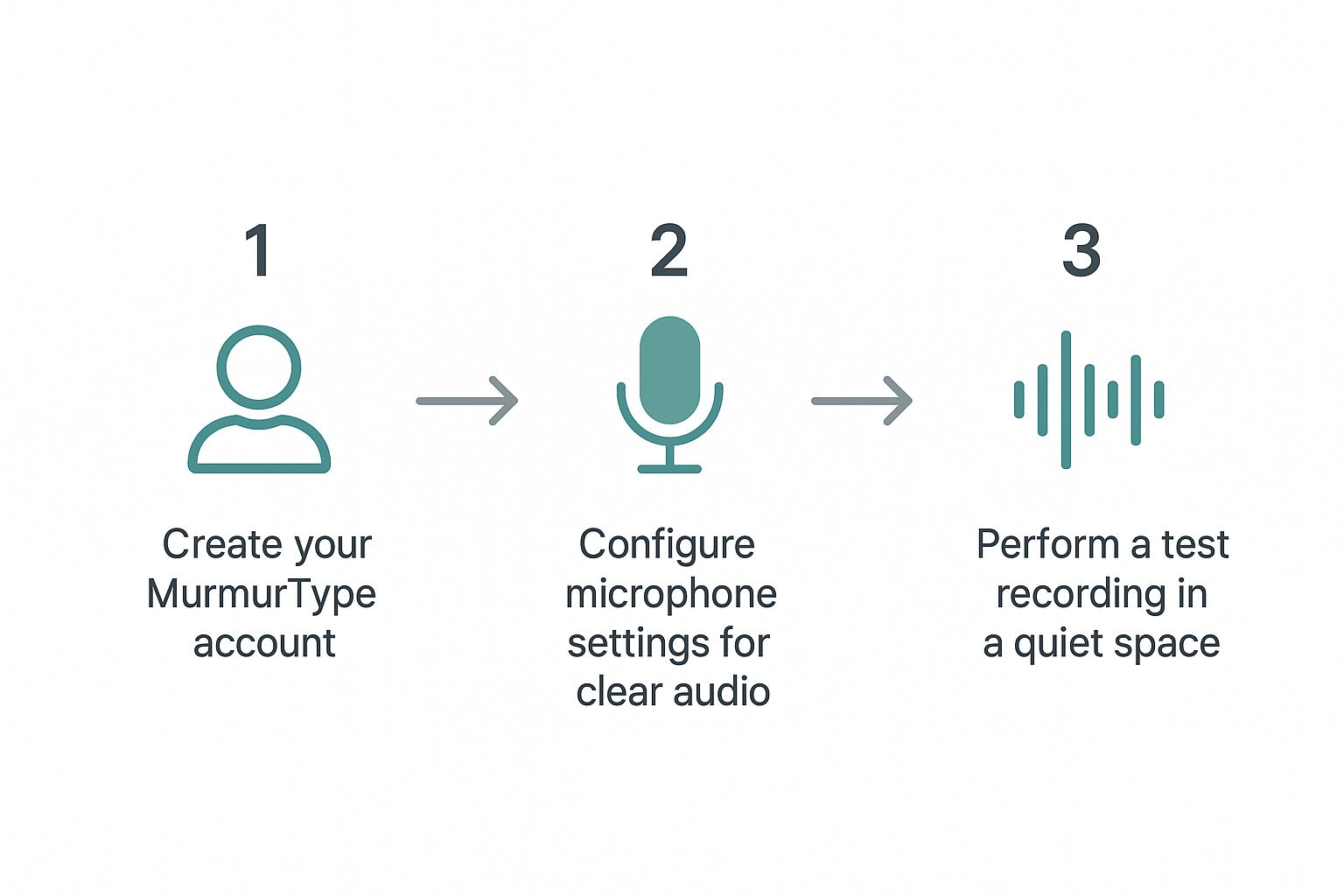 1

Create your MurmurType account

2

Configure microphone settings for clear audio

3

Perform a test recording in a quiet space